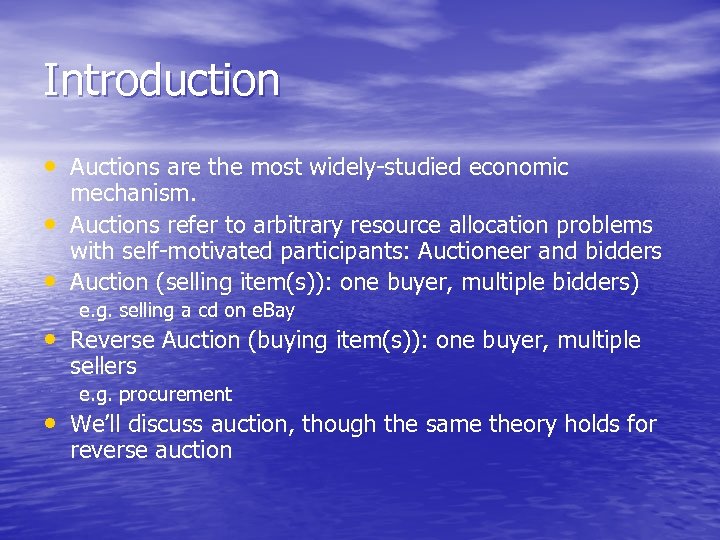 Introduction

• Auctions are the most widely-studied economic mechanism.
• Auctions refer to arbitrary resource allocation problems with self-motivated participants: Auctioneer and bidders
• Auction (selling item(s)): one buyer, multiple bidders)
e.g. selling a cd on eBay
• Reverse Auction (buying item(s)): one buyer, multiple sellers
e.g. procurement
• We'll discuss auction, though the same theory holds for reverse auction